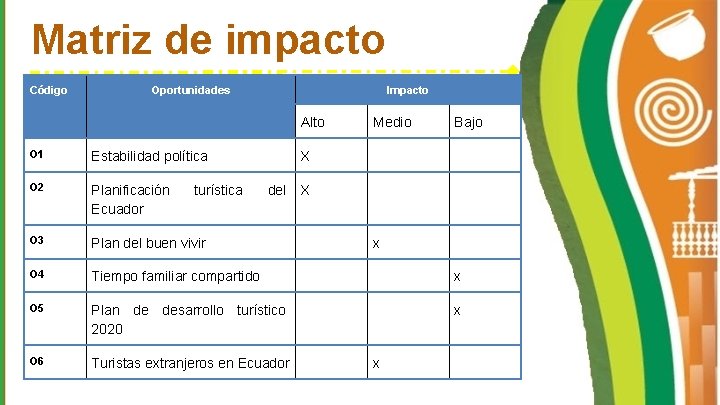 Matriz de impacto

| Código | Oportunidades | Impacto | | |
|---|---|---|---|---|
| | | Alto | Medio | Bajo |
| O1 | Estabilidad política | X | | |
| O2 | Planificación turística del Ecuador | X | | |
| O3 | Plan del buen vivir | | x | |
| O4 | Tiempo familiar compartido | | | x |
| O5 | Plan de desarrollo turístico 2020 | | | x |
| O6 | Turistas extranjeros en Ecuador | | x | |